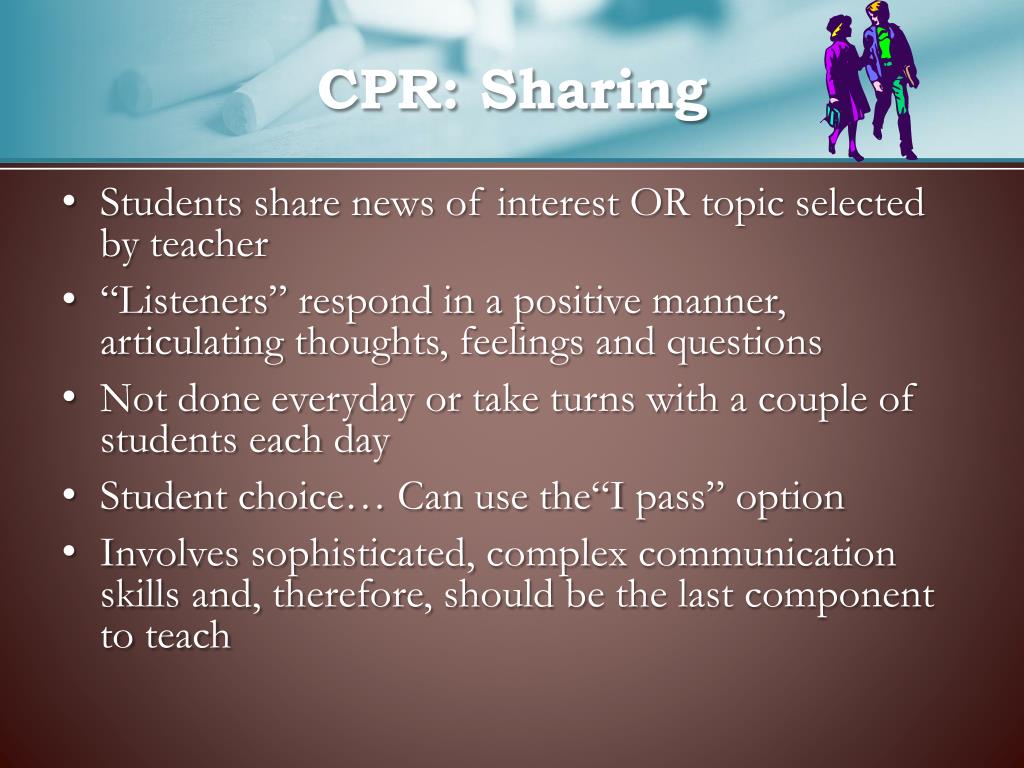 CPR: Sharing

• Students share news of interest OR topic selected by teacher
• “Listeners” respond in a positive manner, articulating thoughts, feelings and questions
• Not done everyday or take turns with a couple of students each day
• Student choice… Can use the“I pass” option
• Involves sophisticated, complex communication skills and, therefore, should be the last component to teach